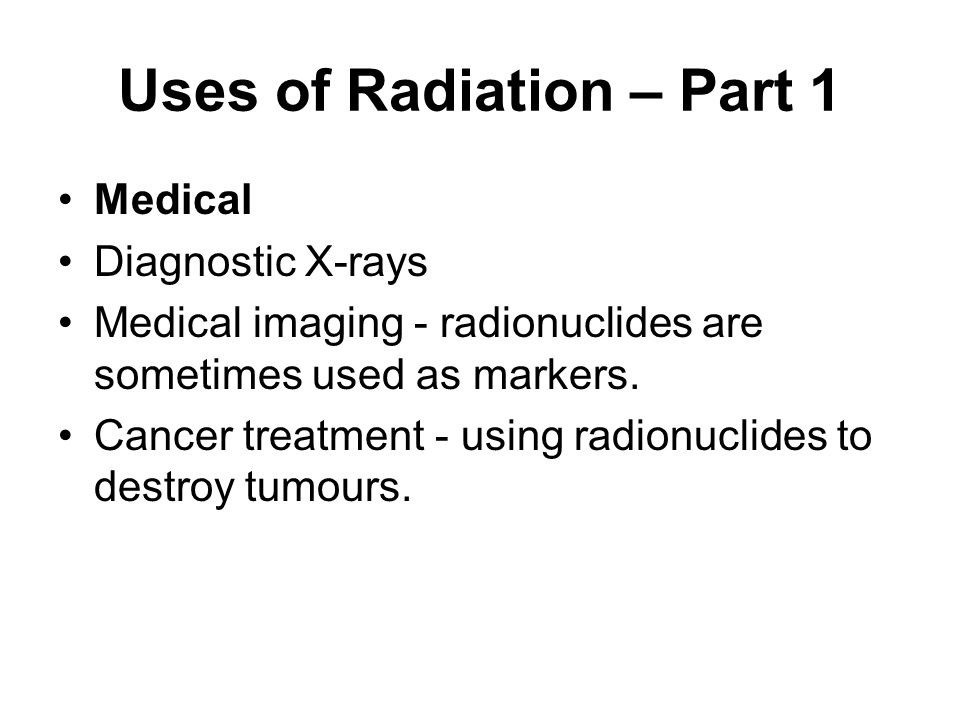 Uses of Radiation – Part 1

• Medical
• Diagnostic X-rays
• Medical imaging - radionuclides are sometimes used as markers.
• Cancer treatment - using radionuclides to destroy tumours.